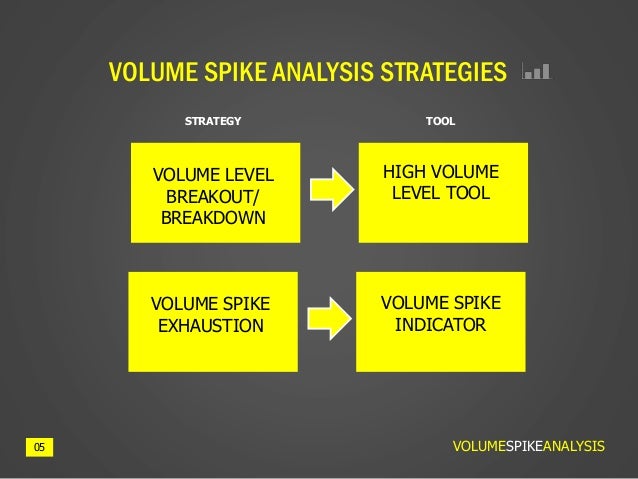 VOLUME SPIKE ANALYSIS STRATEGIES

STRATEGY

TOOL

VOLUME LEVEL BREAKOUT/ BREAKDOWN

HIGH VOLUME LEVEL TOOL

VOLUME SPIKE EXHAUSTION

VOLUME SPIKE INDICATOR

05

VOLUMESPIKEANALYSIS